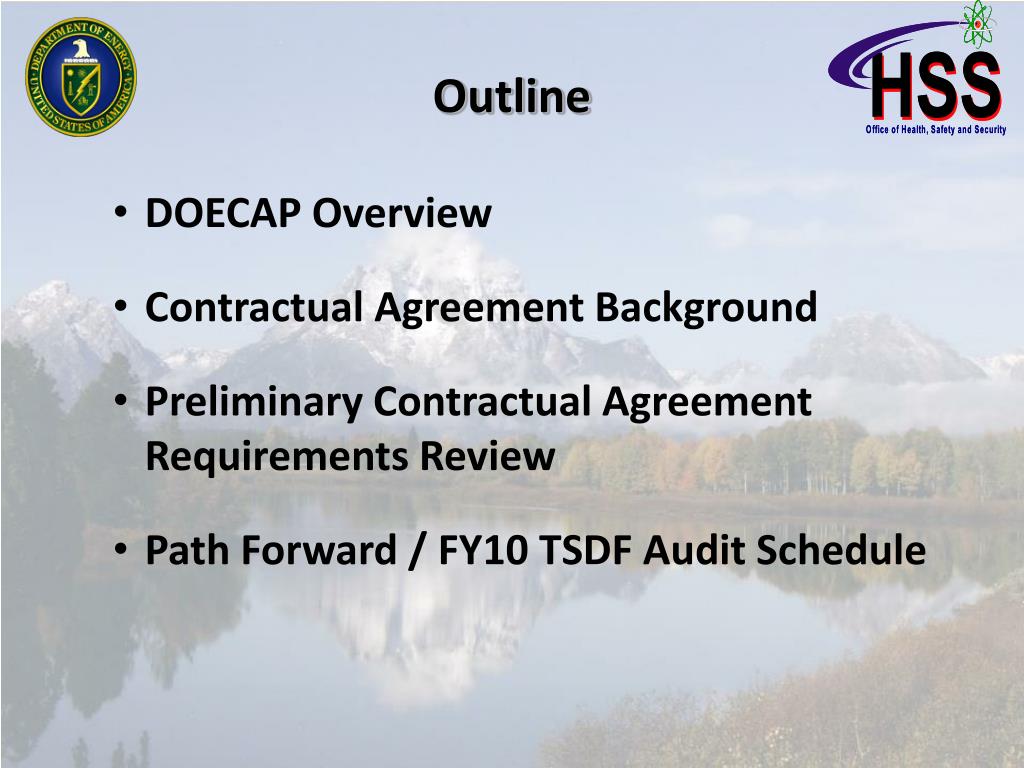 DEPARTMENT OF ENERGY UNITED STATES OF AMERICA

Outline

HSS
Office of Health, Safety and Security

• DOECAP Overview

• Contractual Agreement Background

• Preliminary Contractual Agreement Requirements Review

• Path Forward / FY10 TSDF Audit Schedule